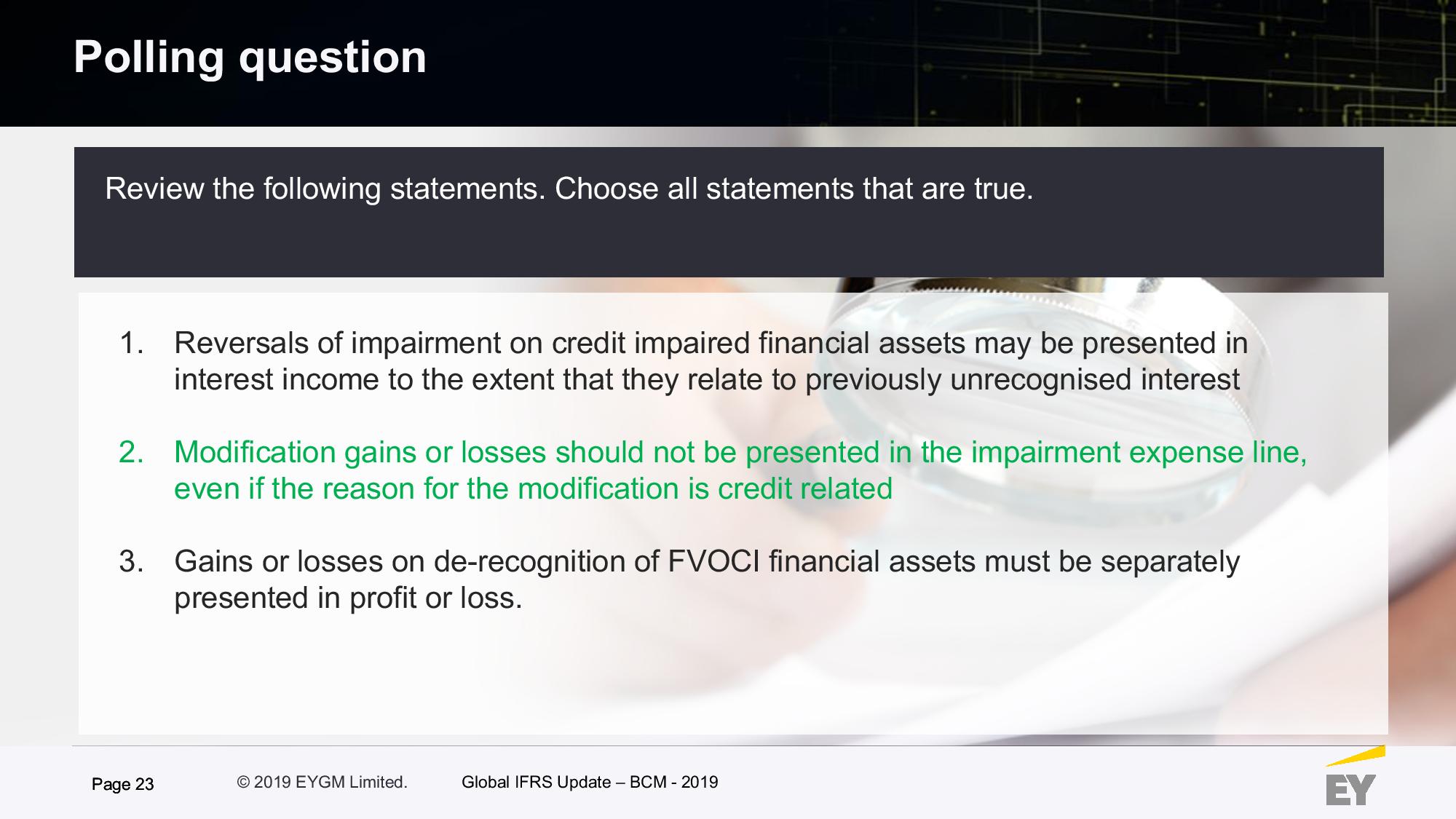 Polling question

Review the following statements. Choose all statements that are true.

1. Reversals of impairment on credit impaired financial assets may be presented in interest income to the extent that they relate to previously unrecognised interest

2. Modification gains or losses should not be presented in the impairment expense line, even if the reason for the modification is credit related

3. Gains or losses on de-recognition of FVOCI financial assets must be separately presented in profit or loss.

Page 23

© 2019 EYGM Limited.

Global IFRS Update – BCM - 2019

EY